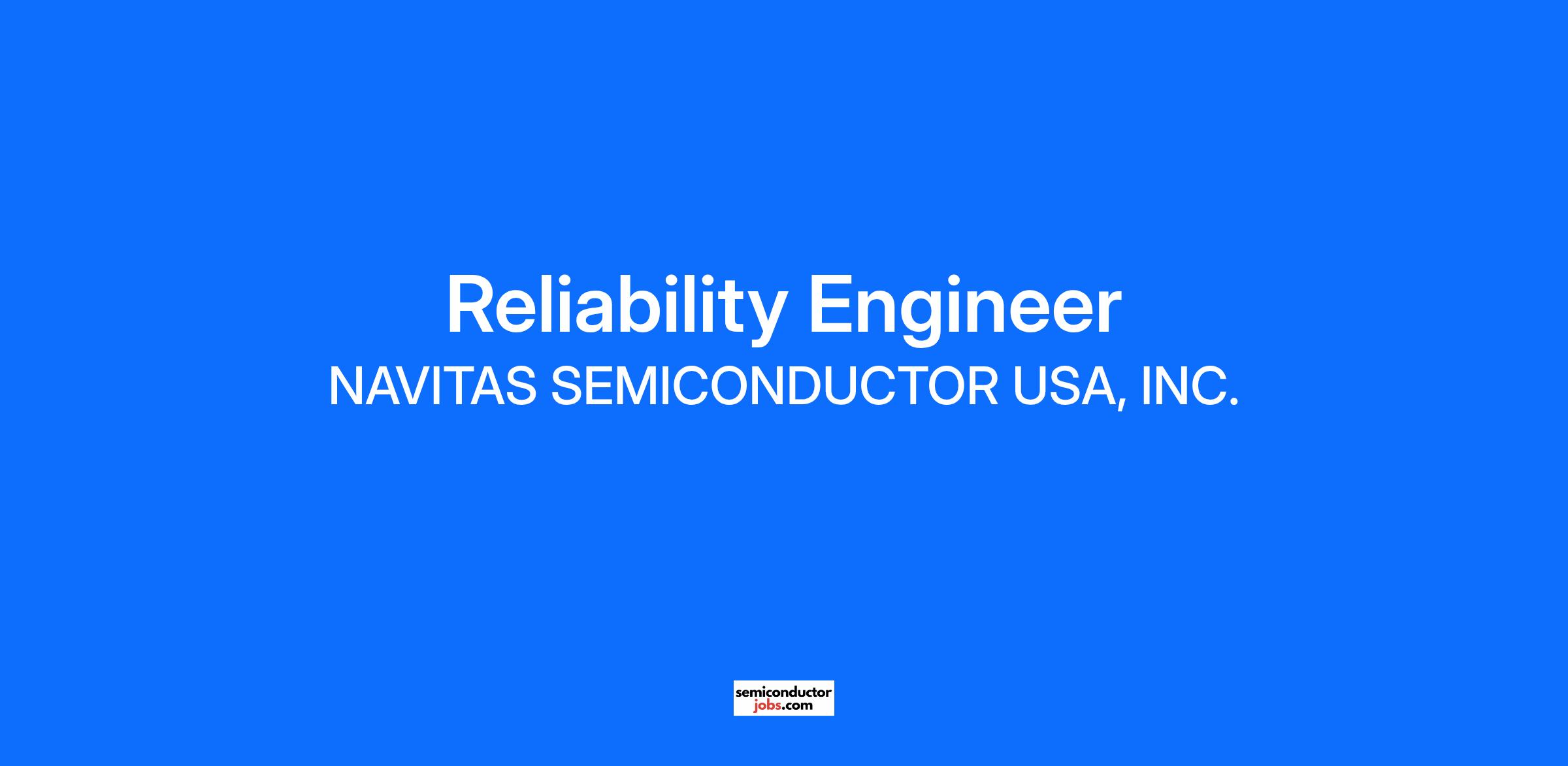 Reliability Engineer
NAVITAS SEMICONDUCTOR USA, INC.

semiconductor
jobs.com